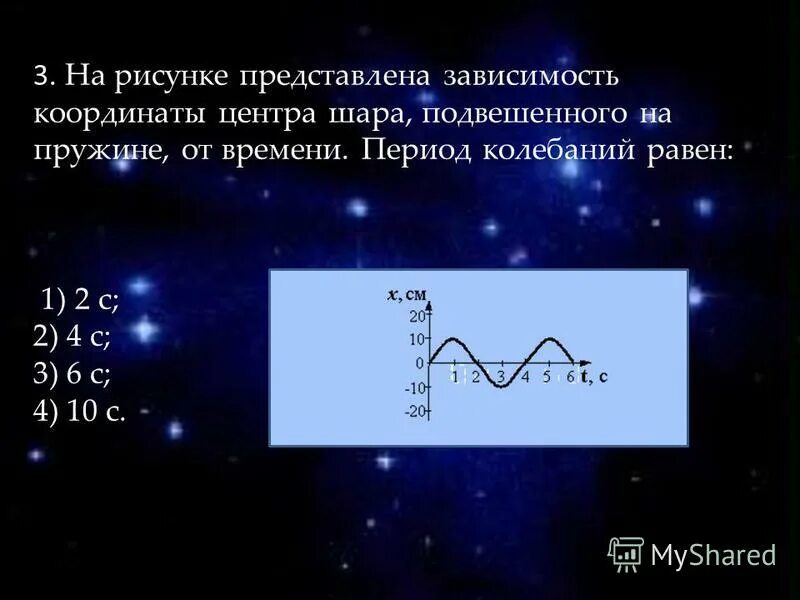 3. На рисунке представлена зависимость координаты центра шара, подвешенного на пружине, от времени. Период колебаний равен:

1) 2 с;
2) 4 с;
3) 6 с;
4) 10 с.

x, см
20
10
0
-10
-20
1 2 3 4 5 6 t, с

MyShared